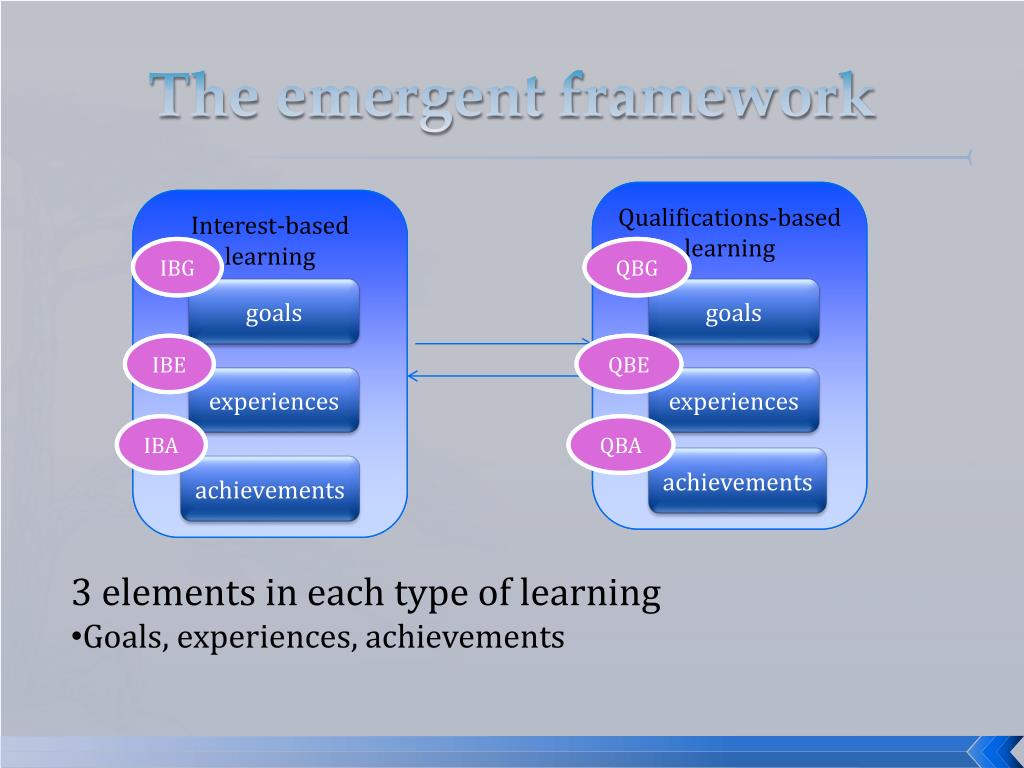 The emergent framework

Interest-based learning

IBG

goals

IBE

experiences

IBA

achievements

Qualifications-based learning

QBG

goals

QBE

experiences

QBA

achievements

3 elements in each type of learning

•Goals, experiences, achievements